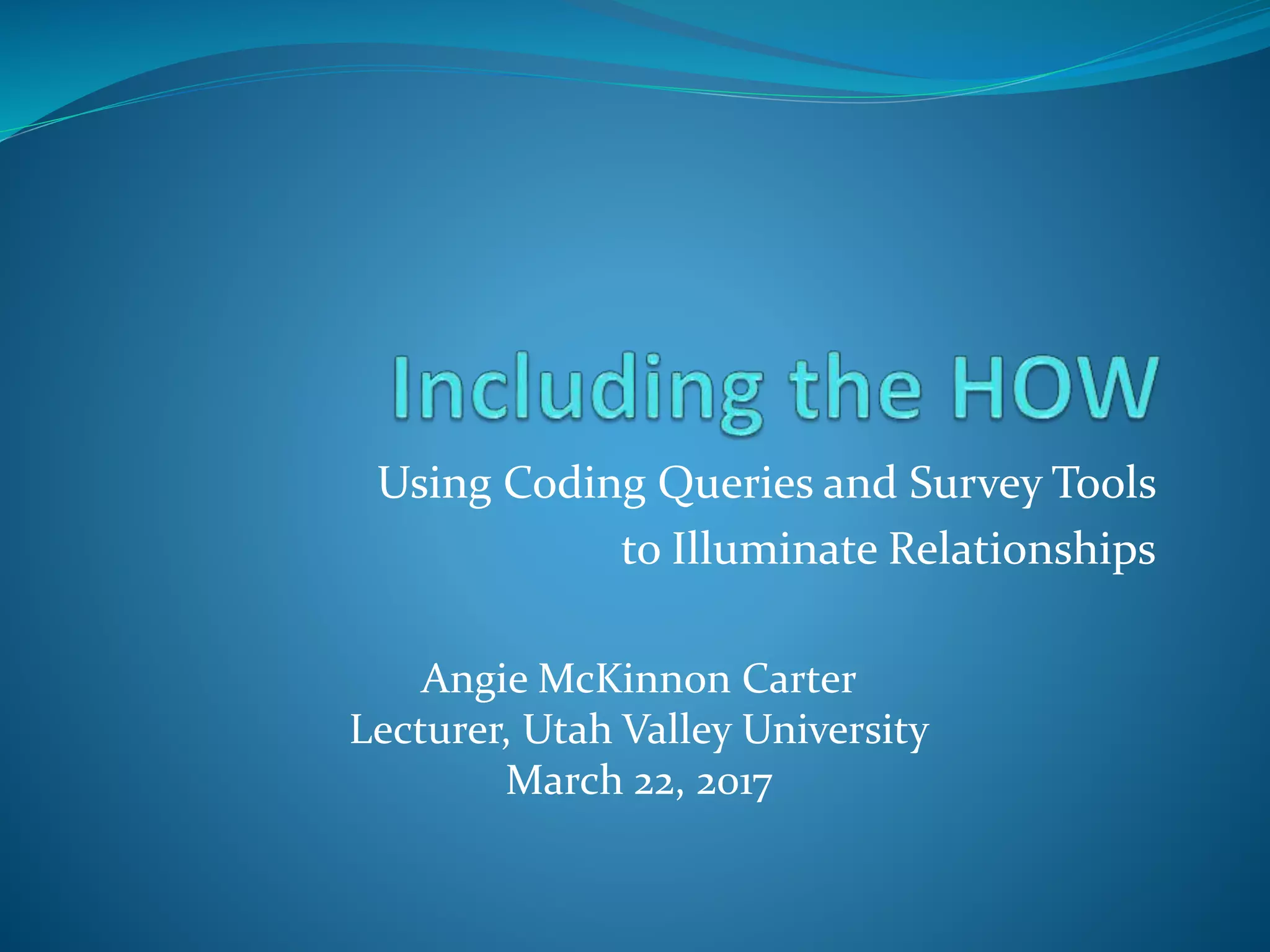 Including the HOW

Using Coding Queries and Survey Tools to Illuminate Relationships

Angie McKinnon Carter
Lecturer, Utah Valley University
March 22, 2017